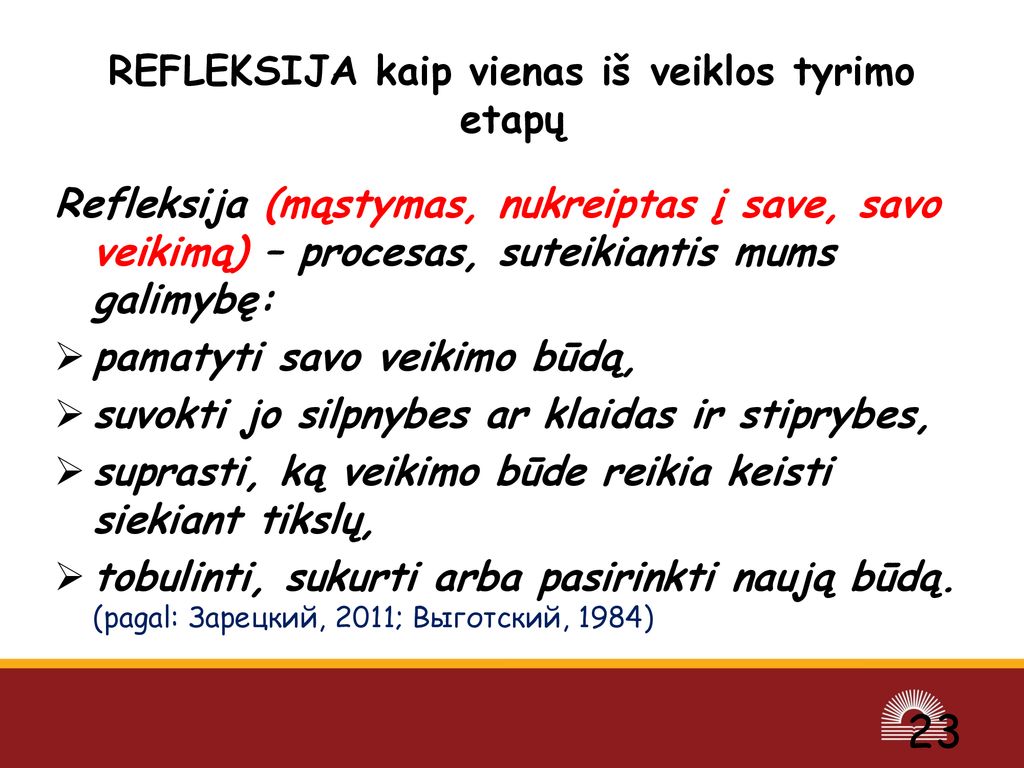 REFLEKSIJA kaip vienas iš veiklos tyrimo etapų

Refleksija (mąstymas, nukreiptas į save, savo veikimą) – procesas, suteikiantis mums galimybę:
➢ pamatyti savo veikimo būdą,
➢ suvokti jo silpnybes ar klaidas ir stiprybes,
➢ suprasti, ką veikimo būde reikia keisti siekiant tikslų,
➢ tobulinti, sukurti arba pasirinkti naują būdą. (pagal: Зарецкий, 2011; Выготский, 1984)

23